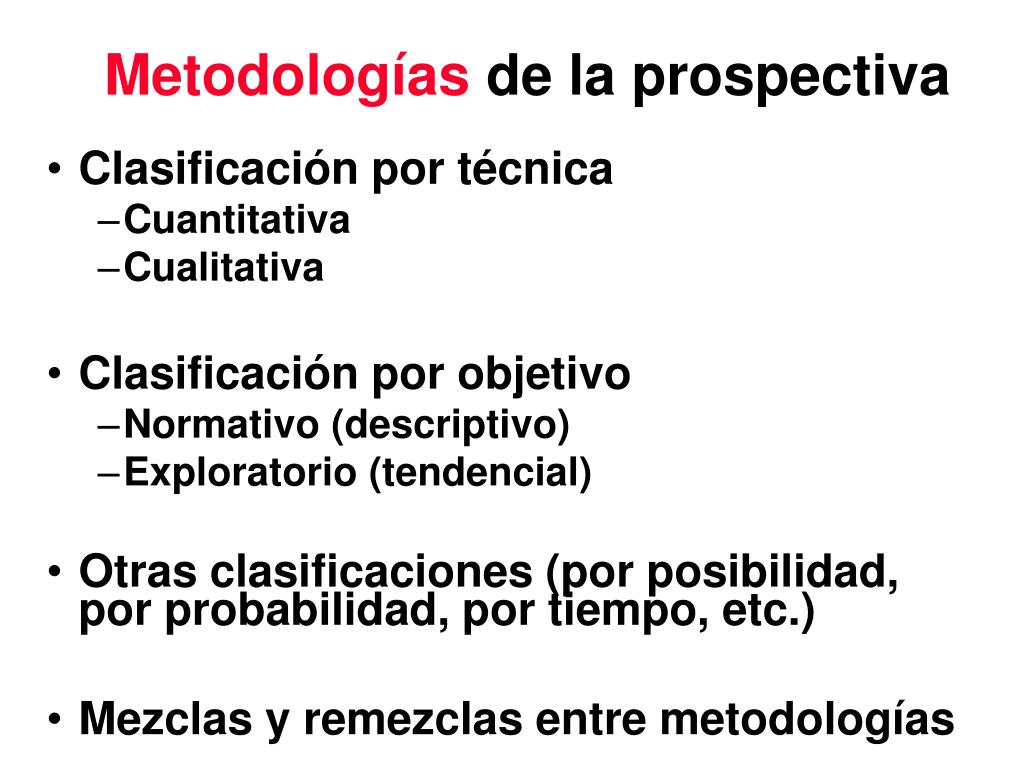 Metodologías de la prospectiva

• Clasificación por técnica
– Cuantitativa
– Cualitativa

• Clasificación por objetivo
– Normativo (descriptivo)
– Exploratorio (tendencial)

• Otras clasificaciones (por posibilidad, por probabilidad, por tiempo, etc.)

• Mezclas y remezclas entre metodologías